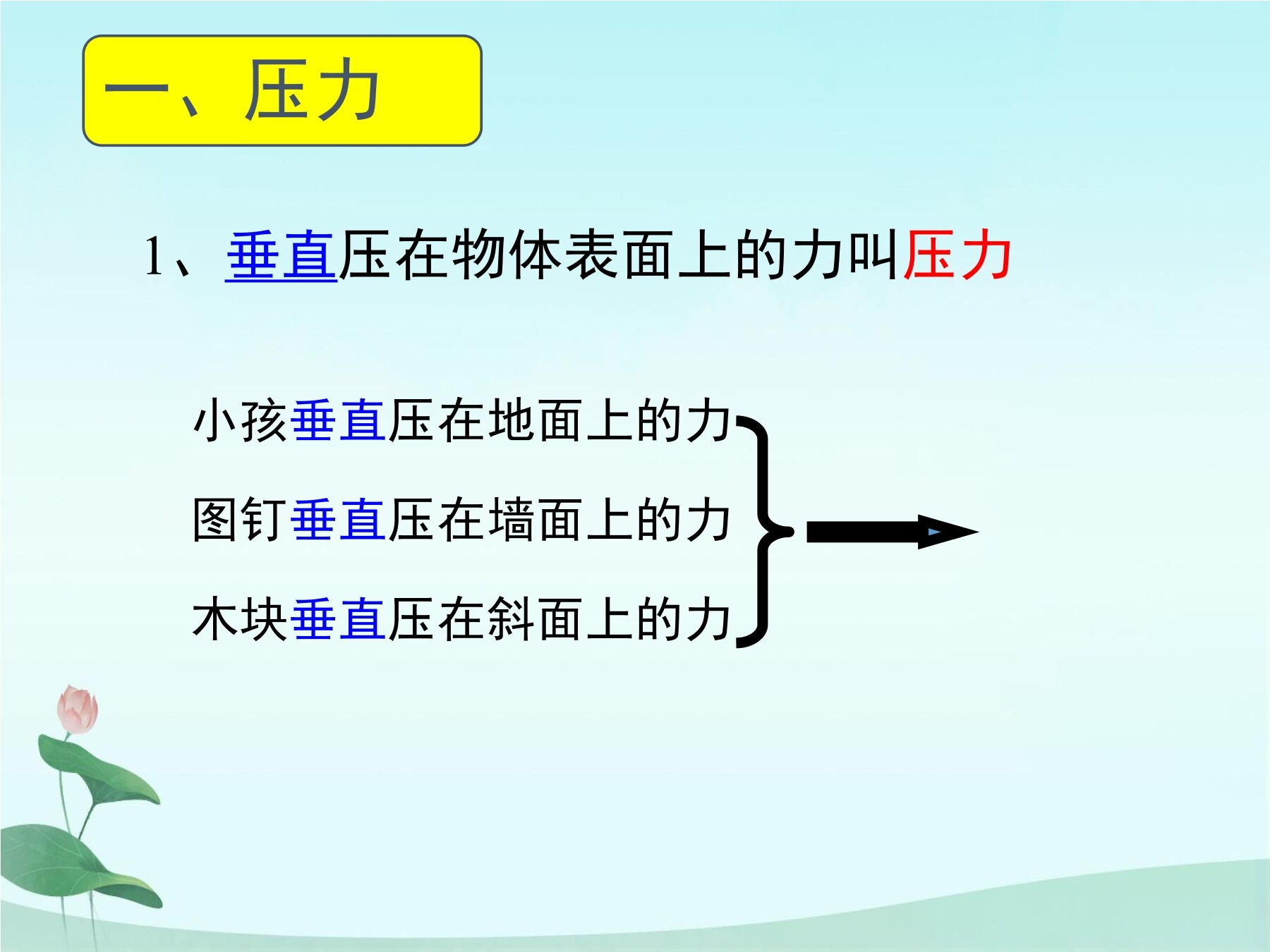 一、压力

1、垂直压在物体表面上的力叫压力

小孩垂直压在地面上的力

图钉垂直压在墙面上的力

木块垂直压在斜面上的力